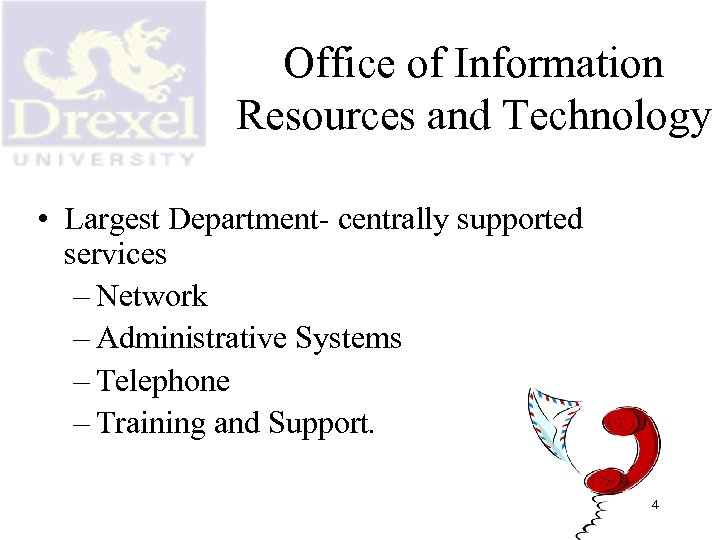 Drexel
UNIVERSITY

Office of Information Resources and Technology

• Largest Department- centrally supported services
– Network
– Administrative Systems
– Telephone
– Training and Support.

4